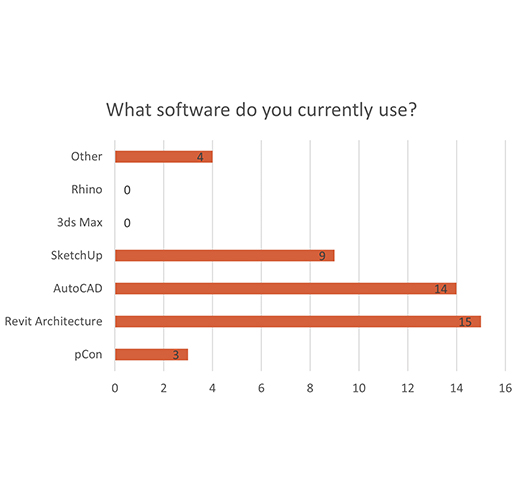 What software do you currently use?

Other 4
Rhino 0
3ds Max 0
SketchUp 9
AutoCAD 14
Revit Architecture 15
pCon 3

0 2 4 6 8 10 12 14 16